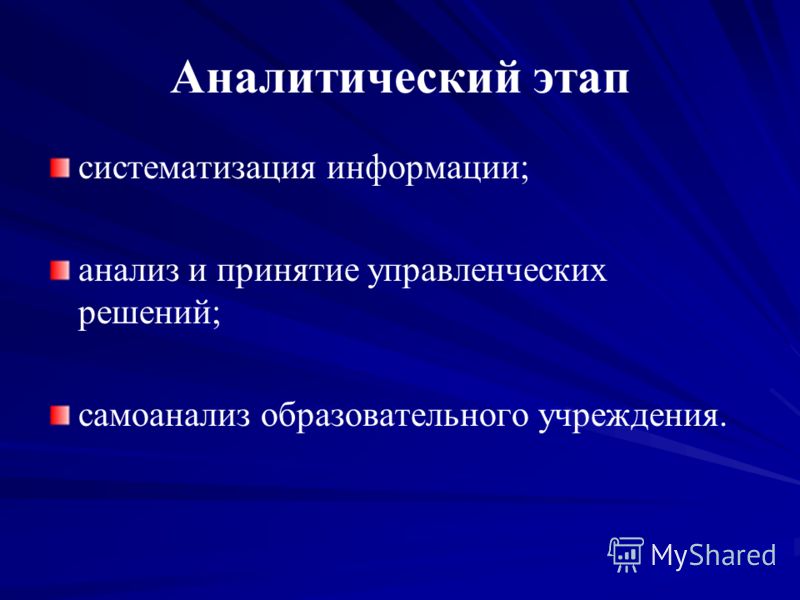 Аналитический этап

систематизация информации;

анализ и принятие управленческих решений;

самоанализ образовательного учреждения.

MyShared